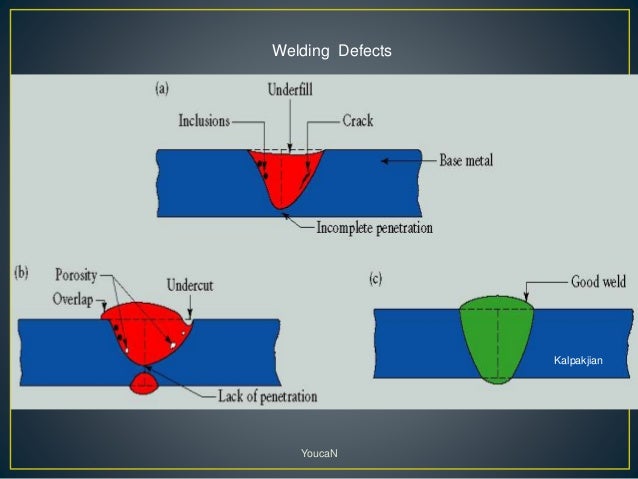 Welding Defects

(a)

Underfill

Inclusions

Crack

Base metal

Incomplete penetration

(b)

Porosity

Overlap

Undercut

Lack of penetration

(c)

Good weld

Kalpakjian

YoucaN